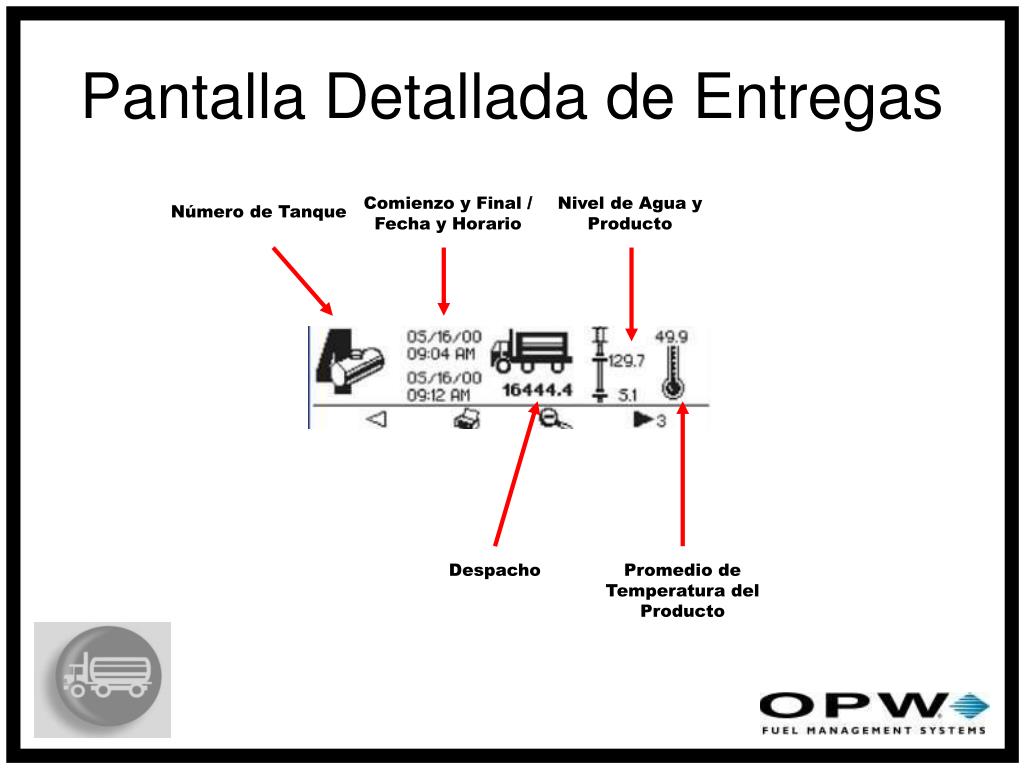 Pantalla Detallada de Entregas

Número de Tanque

Comienzo y Final / Fecha y Horario

Nivel de Agua y Producto

4

05/16/00
09:04 AM
05/16/00
09:12 AM

16444.4

129.7
5.1

49.9

3

Despacho

Promedio de Temperatura del Producto

OPW
FUEL MANAGEMENT SYSTEMS